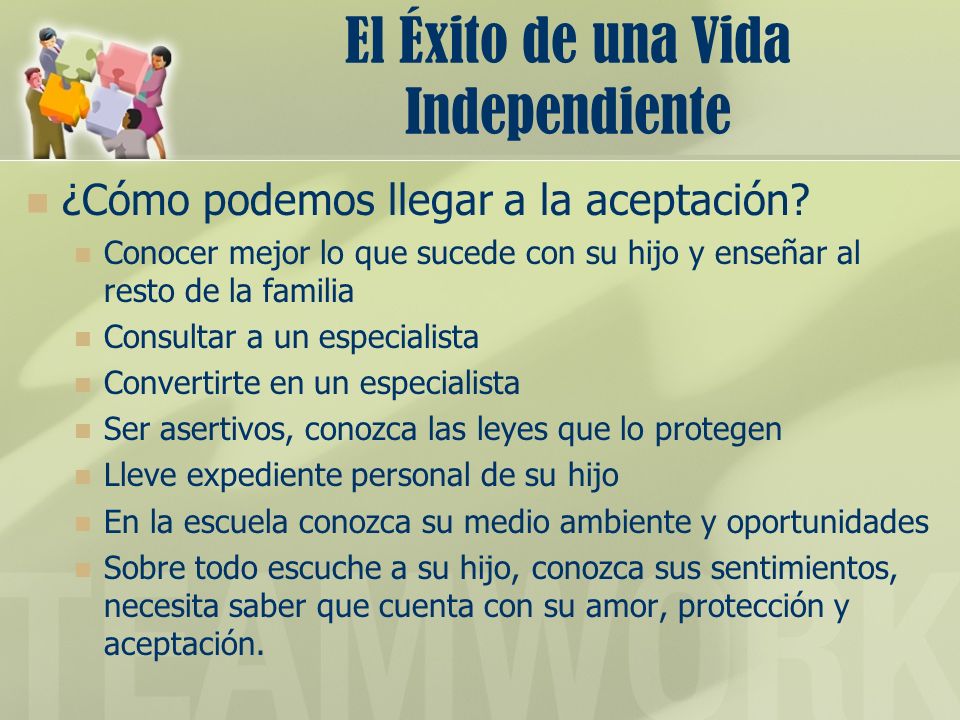 El Éxito de una Vida Independiente

¿Cómo podemos llegar a la aceptación?

Conocer mejor lo que sucede con su hijo y enseñar al resto de la familia

Consultar a un especialista

Convertirte en un especialista

Ser asertivos, conozca las leyes que lo protegen

Lleve expediente personal de su hijo

En la escuela conozca su medio ambiente y oportunidades

Sobre todo escuche a su hijo, conozca sus sentimientos, necesita saber que cuenta con su amor, protección y aceptación.

TEAMWORK